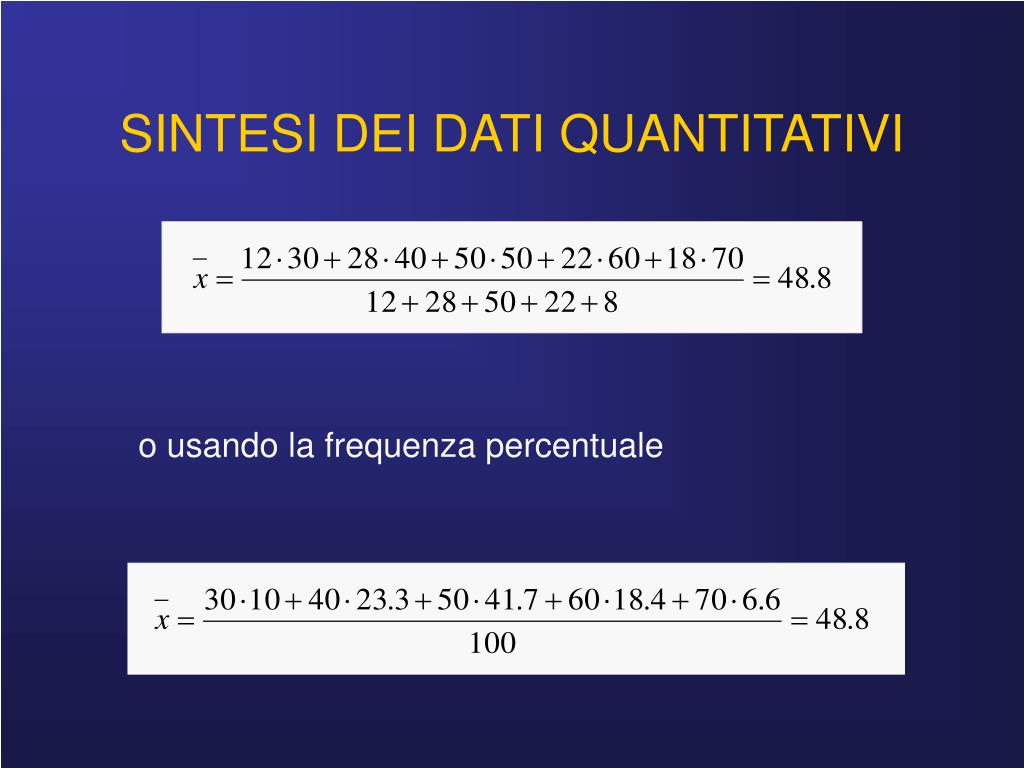 SINTESI DEI DATI QUANTITATIVI

$\bar{x} = \frac{12 \cdot 30 + 28 \cdot 40 + 50 \cdot 50 + 22 \cdot 60 + 18 \cdot 70}{12 + 28 + 50 + 22 + 8} = 48.8$

o usando la frequenza percentuale

$\bar{x} = \frac{30 \cdot 10 + 40 \cdot 23.3 + 50 \cdot 41.7 + 60 \cdot 18.4 + 70 \cdot 6.6}{100} = 48.8$